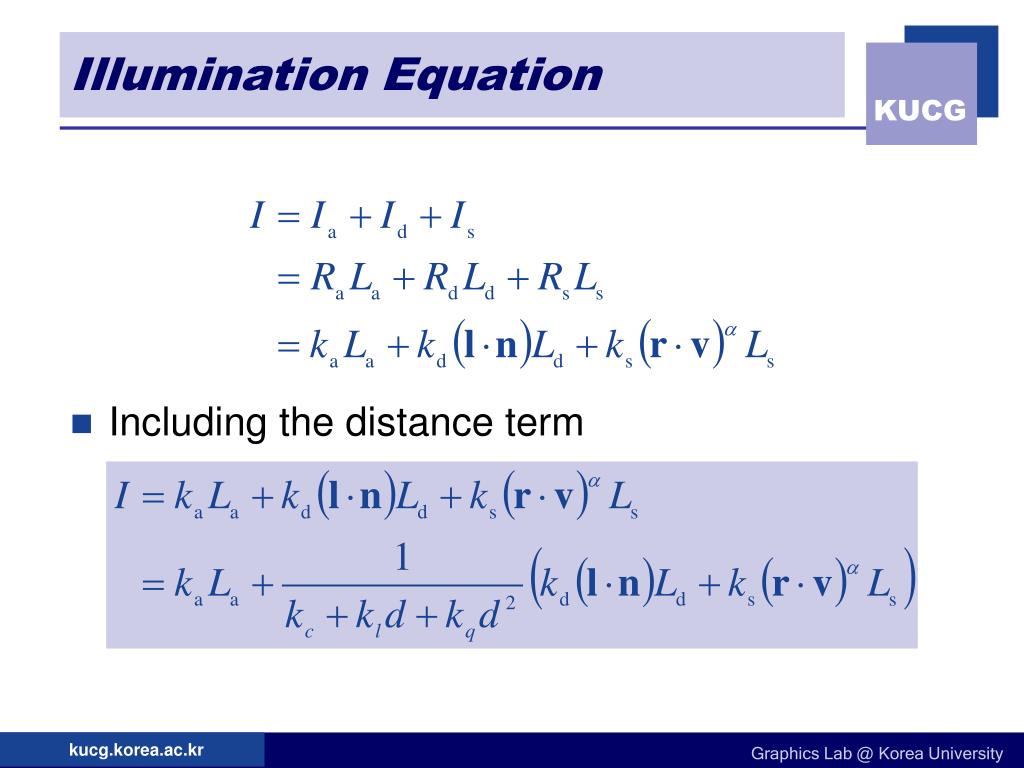 Illumination Equation

KUCG

$I = I_a + I_d + I_s$
$= R_a L_a + R_d L_d + R_s L_s$
$= k_a L_a + k_d (\mathbf{l} \cdot \mathbf{n}) L_d + k_s (\mathbf{r} \cdot \mathbf{v})^{\alpha} L_s$

Including the distance term

$I = k_a L_a + k_d (\mathbf{l} \cdot \mathbf{n}) L_d + k_s (\mathbf{r} \cdot \mathbf{v})^{\alpha} L_s$
$= k_a L_a + \frac{1}{k_c + k_l d + k_q d^2} \left( k_d (\mathbf{l} \cdot \mathbf{n}) L_d + k_s (\mathbf{r} \cdot \mathbf{v})^{\alpha} L_s \right)$

kucg.korea.ac.kr

Graphics Lab @ Korea University